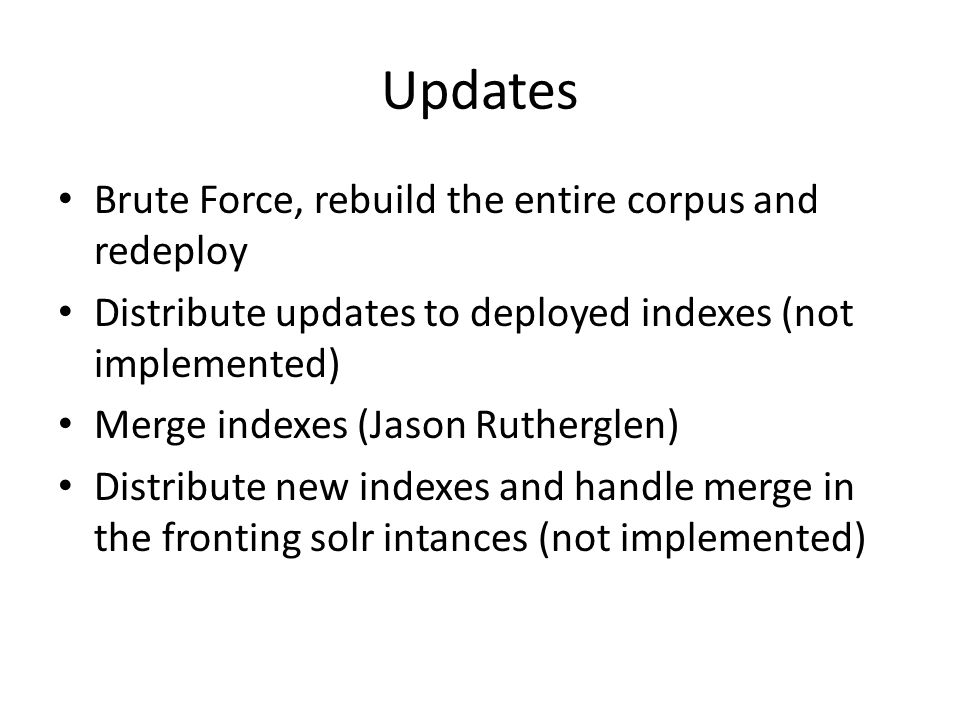 Updates

• Brute Force, rebuild the entire corpus and redeploy
• Distribute updates to deployed indexes (not implemented)
• Merge indexes (Jason Rutherglen)
• Distribute new indexes and handle merge in the fronting solr intances (not implemented)